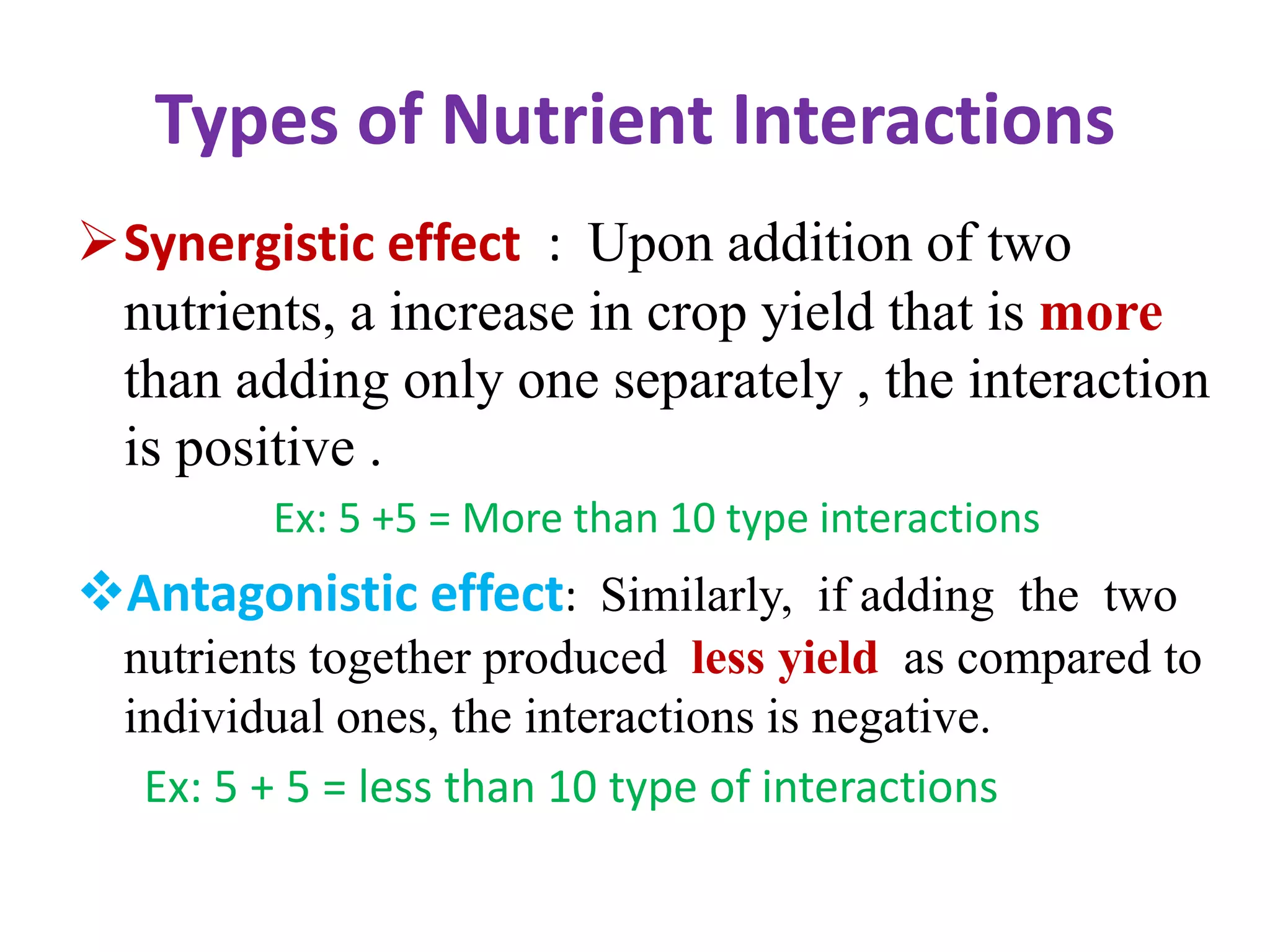 Types of Nutrient Interactions

➢ Synergistic effect : Upon addition of two nutrients, a increase in crop yield that is more than adding only one separately , the interaction is positive .

Ex: 5 +5 = More than 10 type interactions

❖ Antagonistic effect: Similarly, if adding the two nutrients together produced less yield as compared to individual ones, the interactions is negative.

Ex: 5 + 5 = less than 10 type of interactions